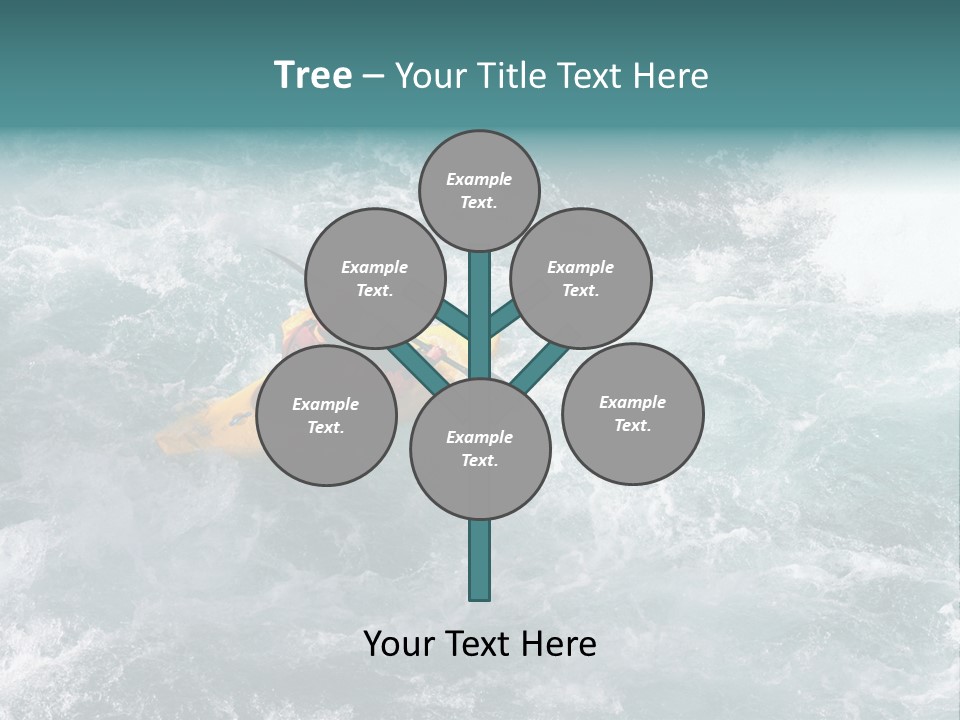 Tree – Your Title Text Here

Example Text.

Example Text.

Example Text.

Example Text.

Example Text.

Example Text.

Your Text Here